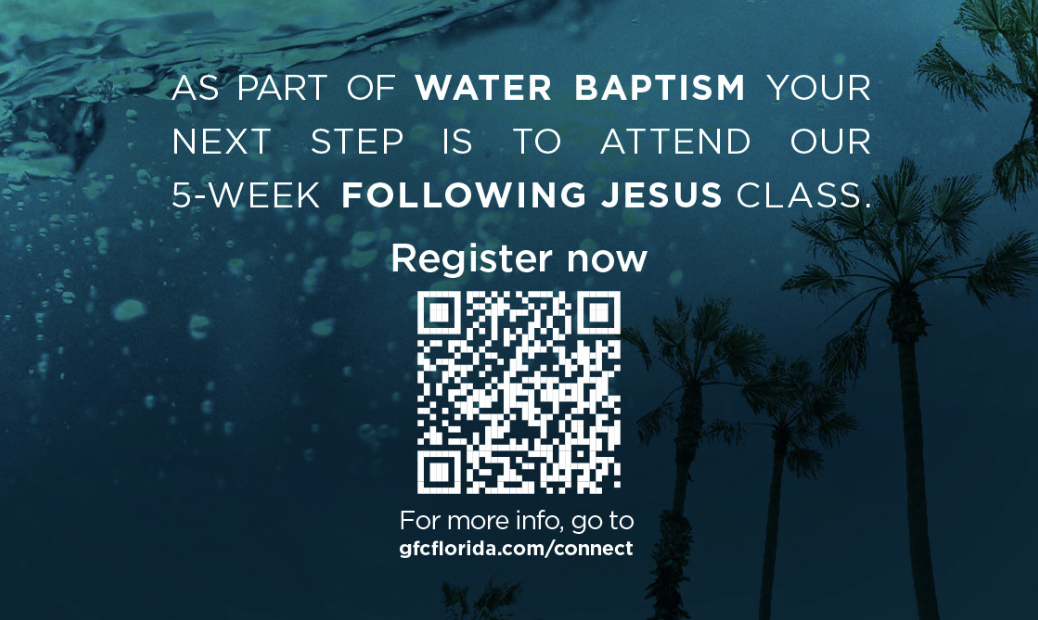 AS PART OF WATER BAPTISM YOUR NEXT STEP IS TO ATTEND OUR 5-WEEK FOLLOWING JESUS CLASS.

Register now

For more info, go to
gfcflorida.com/connect